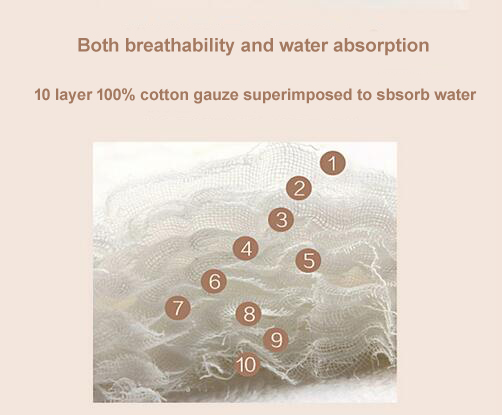 Both breathability and water absorption

10 layer 100% cotton gauze superimposed to sbsorb water

1
2
3
4
5
6
7
8
9
10